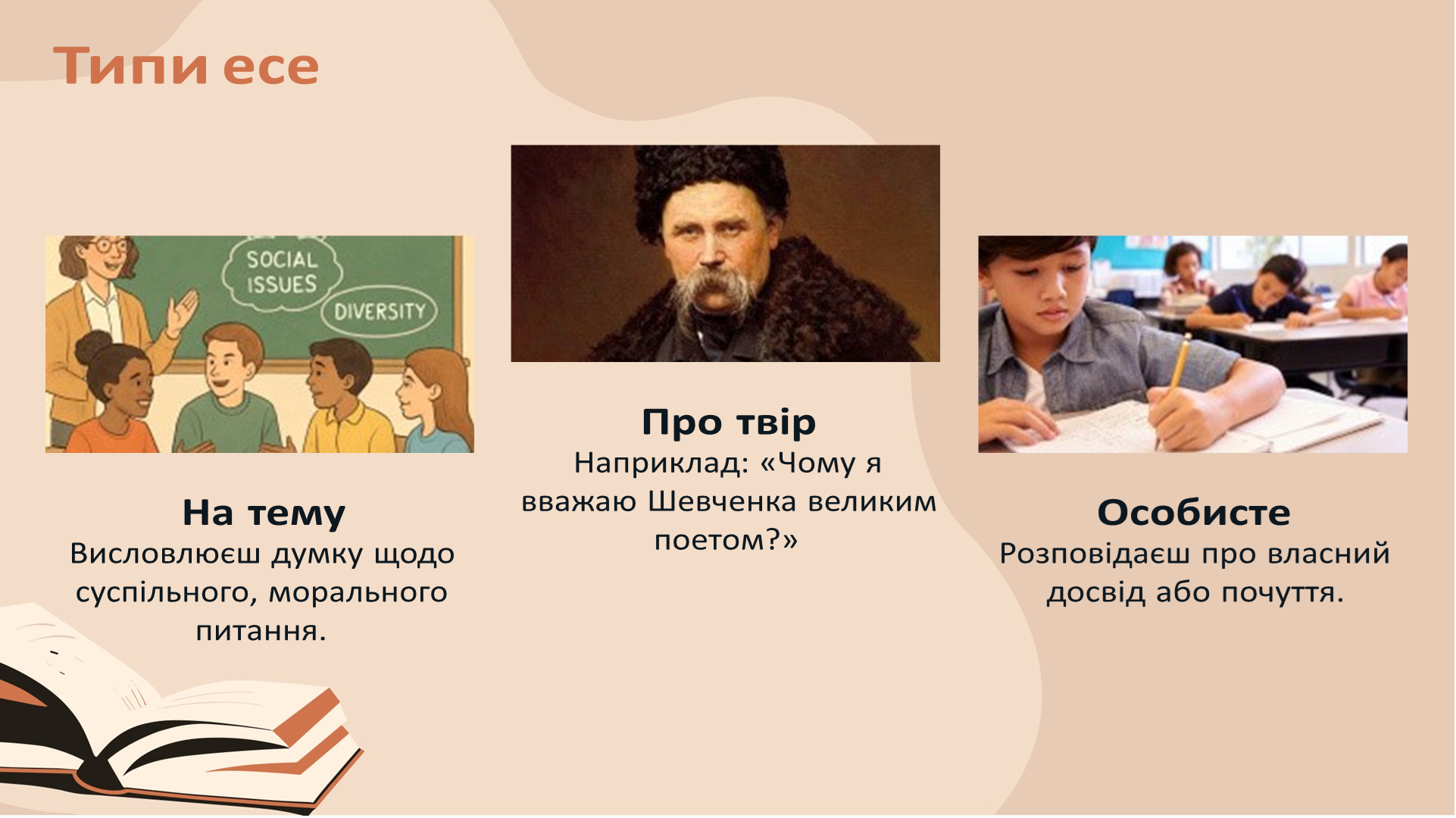 Типи есе

SOCIAL ISSUES

DIVERSITY

На тему
Висловлюєш думку щодо суспільного, морального питання.

Про твір
Наприклад: «Чому я вважаю Шевченка великим поетом?»

Особисте
Розповідаєш про власний досвід або почуття.